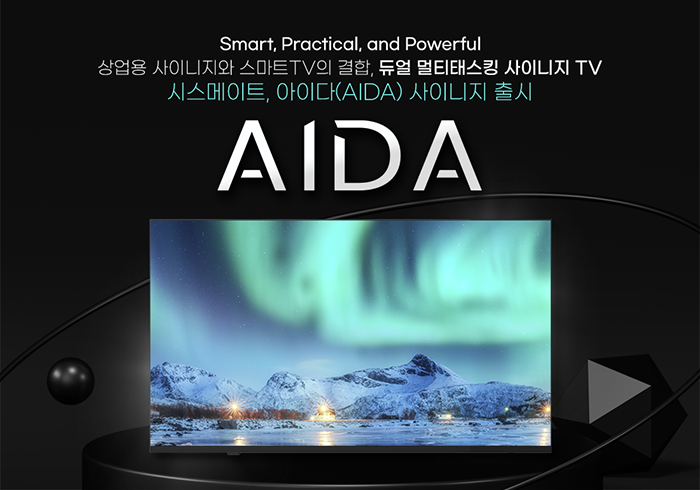 Smart, Practical, and Powerful
상업용 사이니지와 스마트TV의 결합, 듀얼 멀티태스킹 사이니지 TV
시스메이트, 아이다(AIDA) 사이니지 출시

AIDA